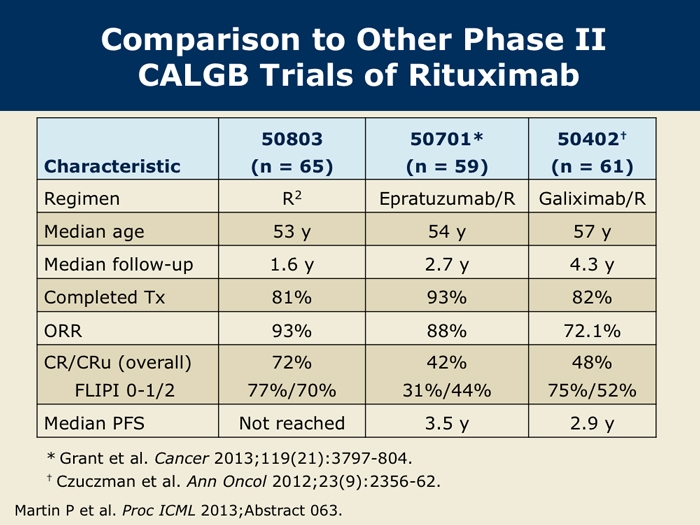 Comparison to Other Phase II CALGB Trials of Rituximab

| Characteristic | 50803 (n = 65) | 50701* (n = 59) | 50402† (n = 61) |
|---|---|---|---|
| Regimen | $R^2$ | Epratuzumab/R | Galiximab/R |
| Median age | 53 y | 54 y | 57 y |
| Median follow-up | 1.6 y | 2.7 y | 4.3 y |
| Completed Tx | 81% | 93% | 82% |
| ORR | 93% | 88% | 72.1% |
| CR/CRu (overall) FLIPI 0-1/2 | 72% 77%/70% | 42% 31%/44% | 48% 75%/52% |
| Median PFS | Not reached | 3.5 y | 2.9 y |

* Grant et al. Cancer 2013;119(21):3797-804.
† Czuczman et al. Ann Oncol 2012;23(9):2356-62.

Martin P et al. Proc ICML 2013;Abstract 063.